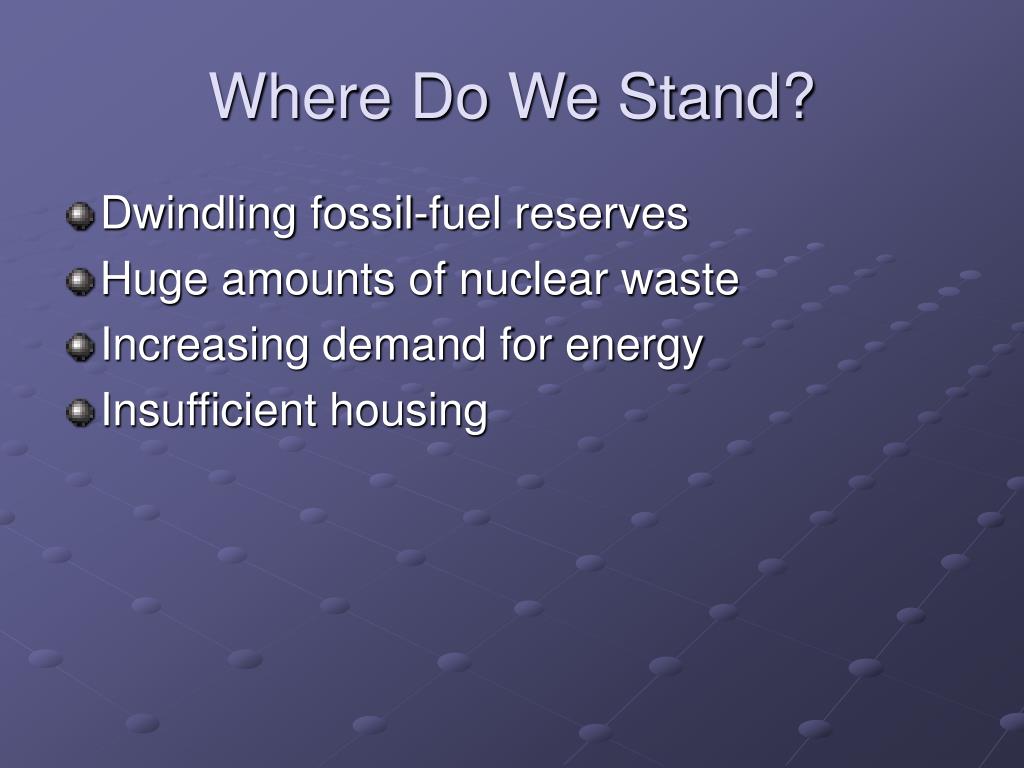 Where Do We Stand?

Dwindling fossil-fuel reserves
Huge amounts of nuclear waste
Increasing demand for energy
Insufficient housing